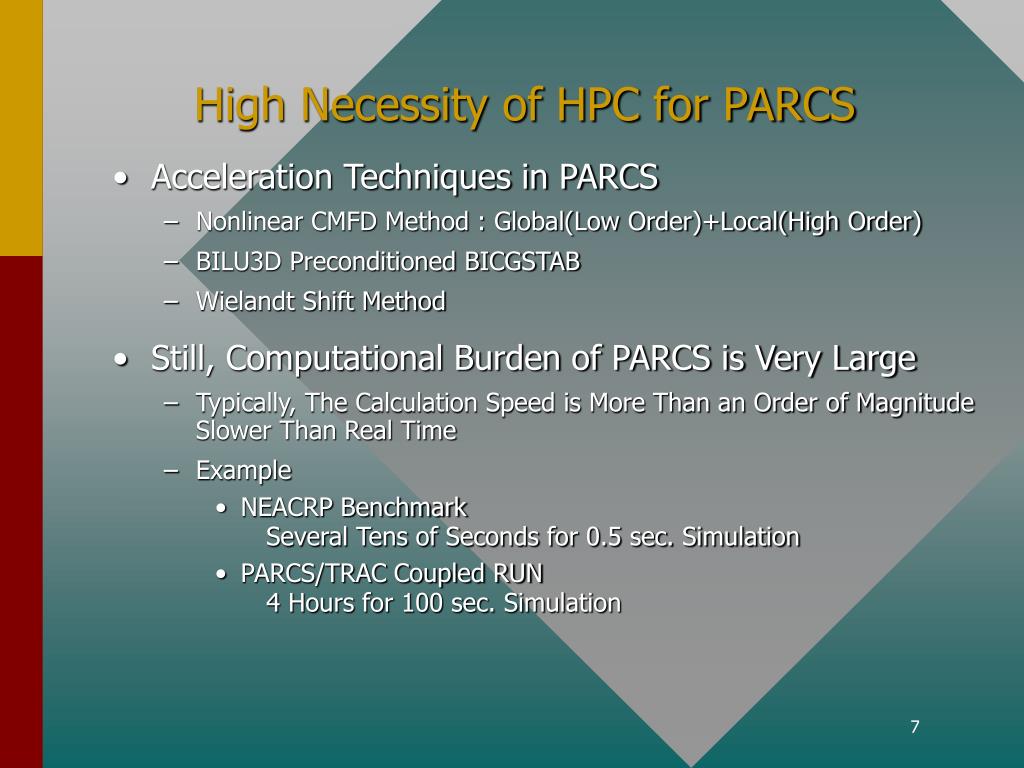 High Necessity of HPC for PARCS

• Acceleration Techniques in PARCS
– Nonlinear CMFD Method : Global(Low Order)+Local(High Order)
– BILU3D Preconditioned BICGSTAB
– Wielandt Shift Method

• Still, Computational Burden of PARCS is Very Large
– Typically, The Calculation Speed is More Than an Order of Magnitude Slower Than Real Time
– Example
• NEACRP Benchmark
Several Tens of Seconds for 0.5 sec. Simulation
• PARCS/TRAC Coupled RUN
4 Hours for 100 sec. Simulation

7